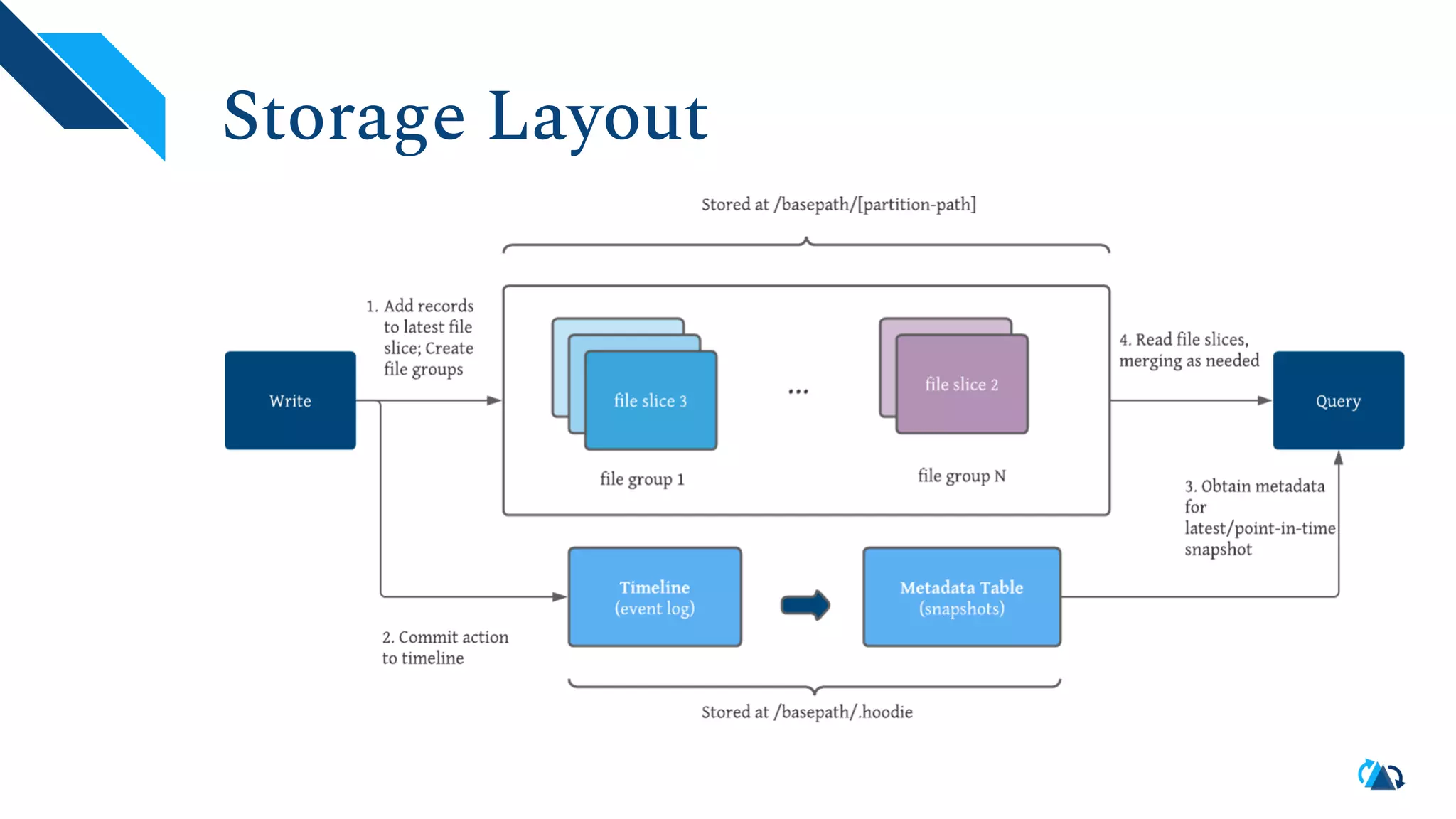 Storage Layout

Stored at /basepath/[partition-path]

Write

1. Add records to latest file slice; Create file groups

file slice 3

file group 1

...

file slice 2

file group N

4. Read file slices, merging as needed

Query

3. Obtain metadata for latest/point-in-time snapshot

Timeline (event log)

Metadata Table (snapshots)

2. Commit action to timeline

Stored at /basepath/.hoodie